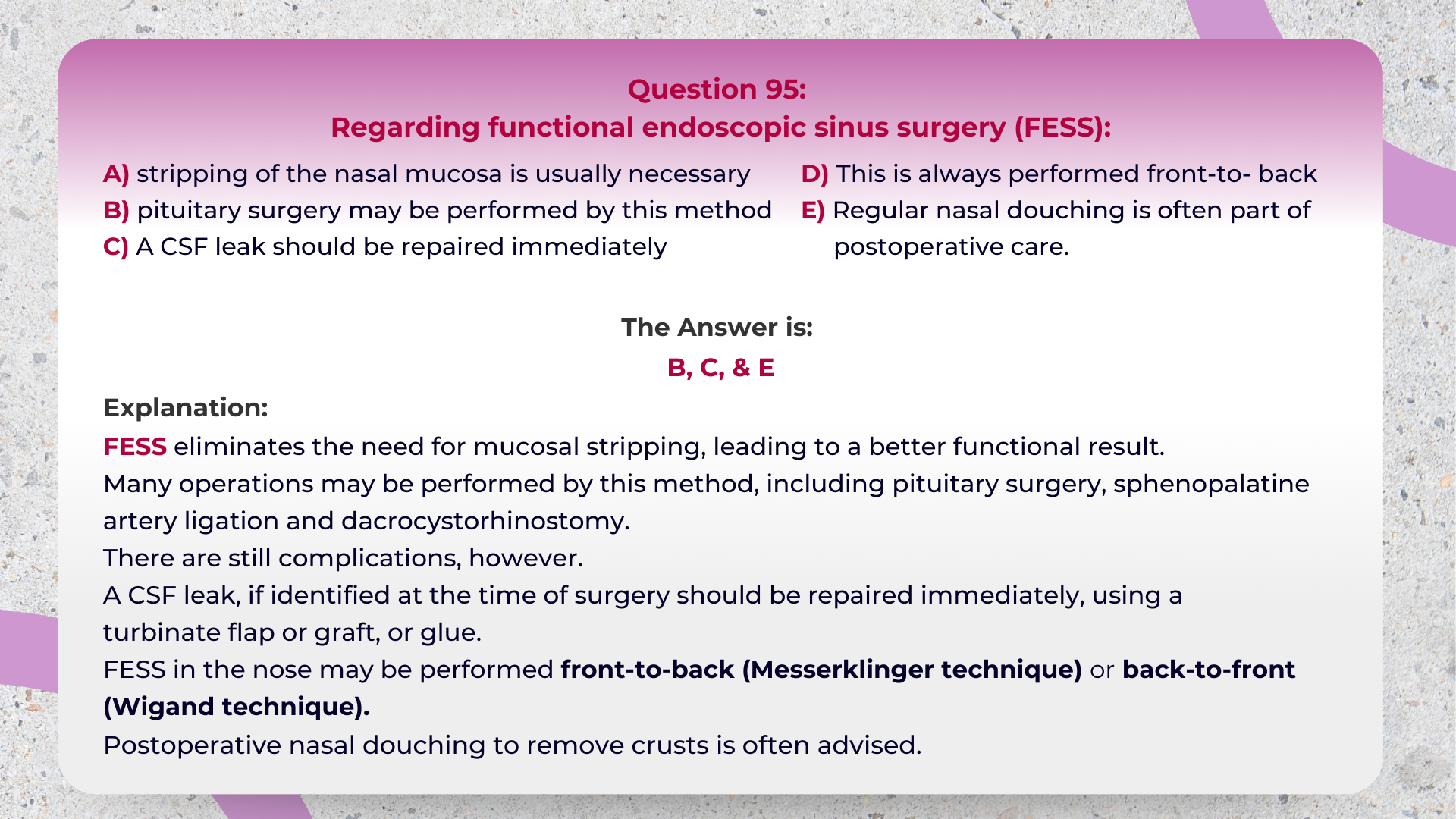 Question 95:
Regarding functional endoscopic sinus surgery (FESS):

A) stripping of the nasal mucosa is usually necessary
B) pituitary surgery may be performed by this method
C) A CSF leak should be repaired immediately

D) This is always performed front-to- back
E) Regular nasal douching is often part of postoperative care.

The Answer is:
B, C, & E

Explanation:
FESS eliminates the need for mucosal stripping, leading to a better functional result.
Many operations may be performed by this method, including pituitary surgery, sphenopalatine artery ligation and dacrocystorhinostomy.
There are still complications, however.
A CSF leak, if identified at the time of surgery should be repaired immediately, using a turbinate flap or graft, or glue.
FESS in the nose may be performed front-to-back (Messerklinger technique) or back-to-front (Wigand technique).
Postoperative nasal douching to remove crusts is often advised.